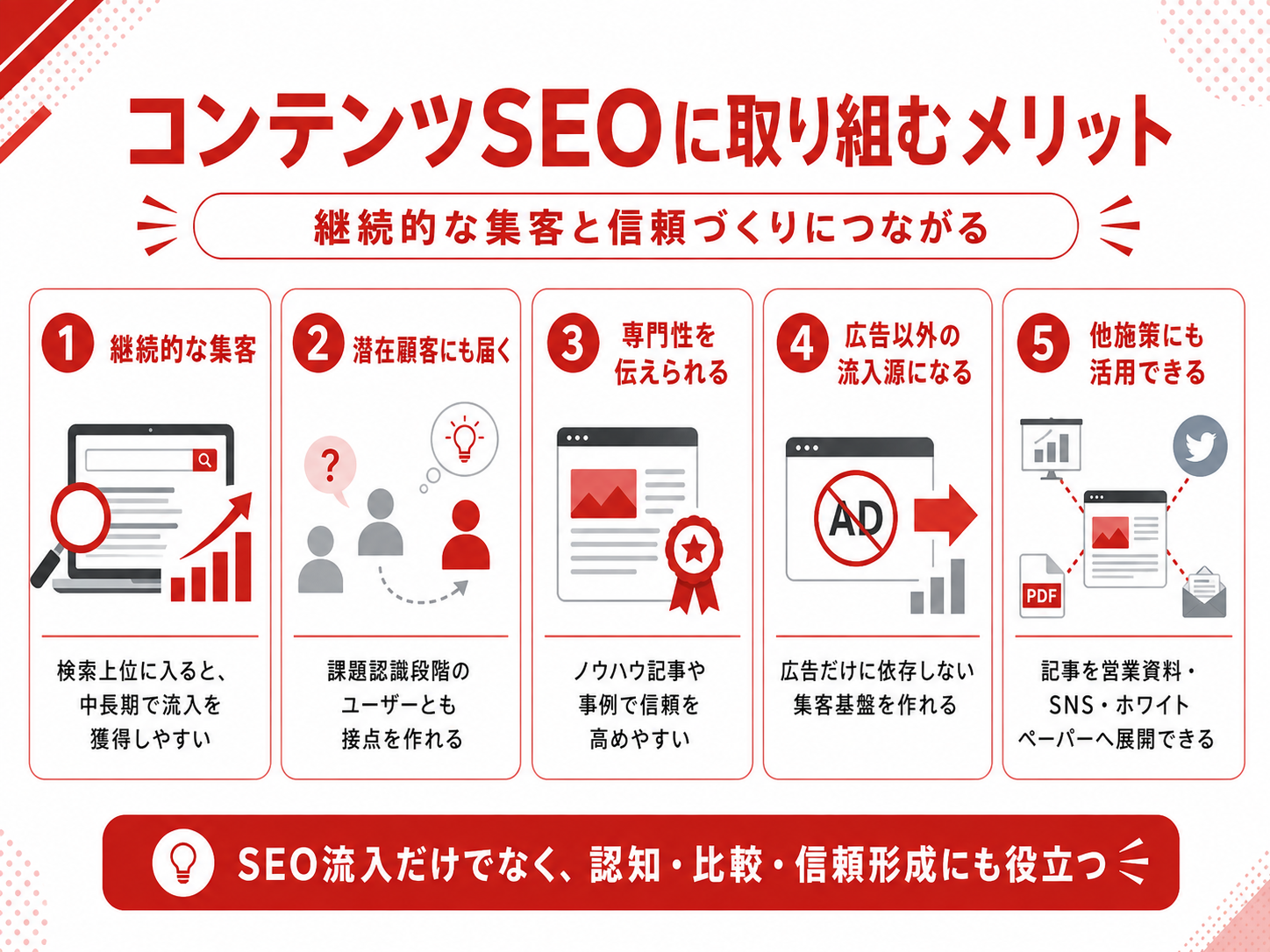 コンテンツSEOに取り組むメリット

継続的な集客と信頼づくりにつながる

1 継続的な集客

検索上位に入ると、中長期で流入を獲得しやすい

2 潜在顧客にも届く

?

課題認識段階のユーザーとも接点を作れる

3 専門性を伝えられる

ノウハウ記事や事例で信頼を高めやすい

4 広告以外の流入源になる

AD

広告だけに依存しない集客基盤を作れる

5 他施策にも活用できる

PDF

記事を営業資料・SNS・ホワイトペーパーへ展開できる

SEO流入だけでなく、認知・比較・信頼形成にも役立つ